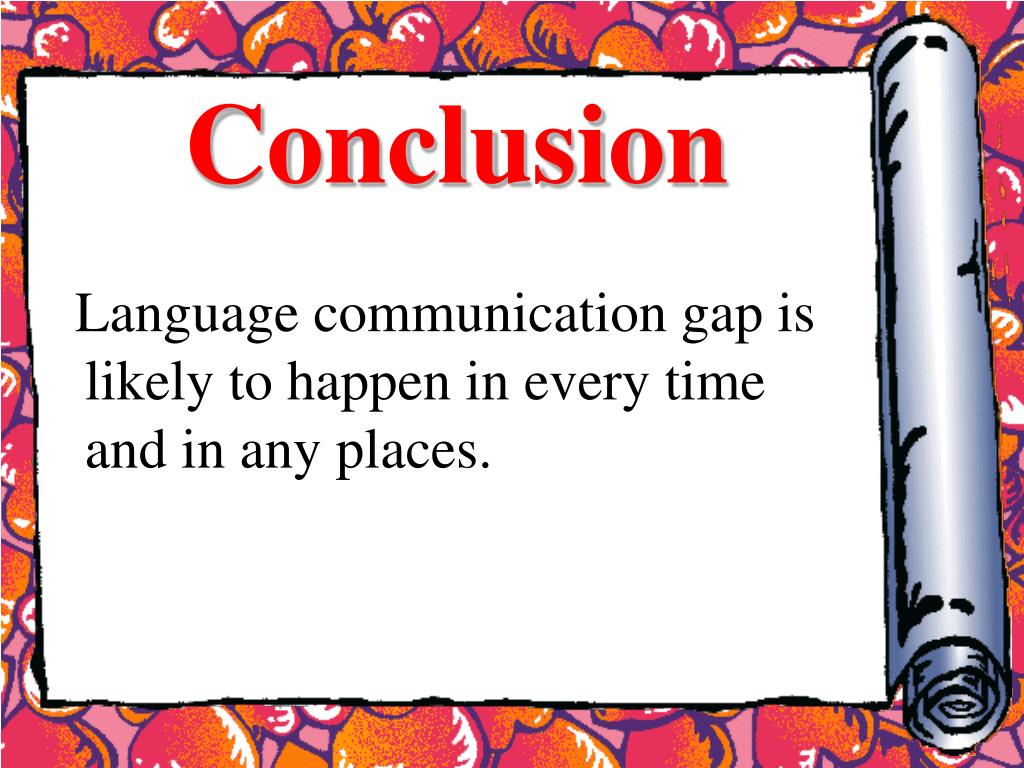 Conclusion

Language communication gap is likely to happen in every time and in any places.